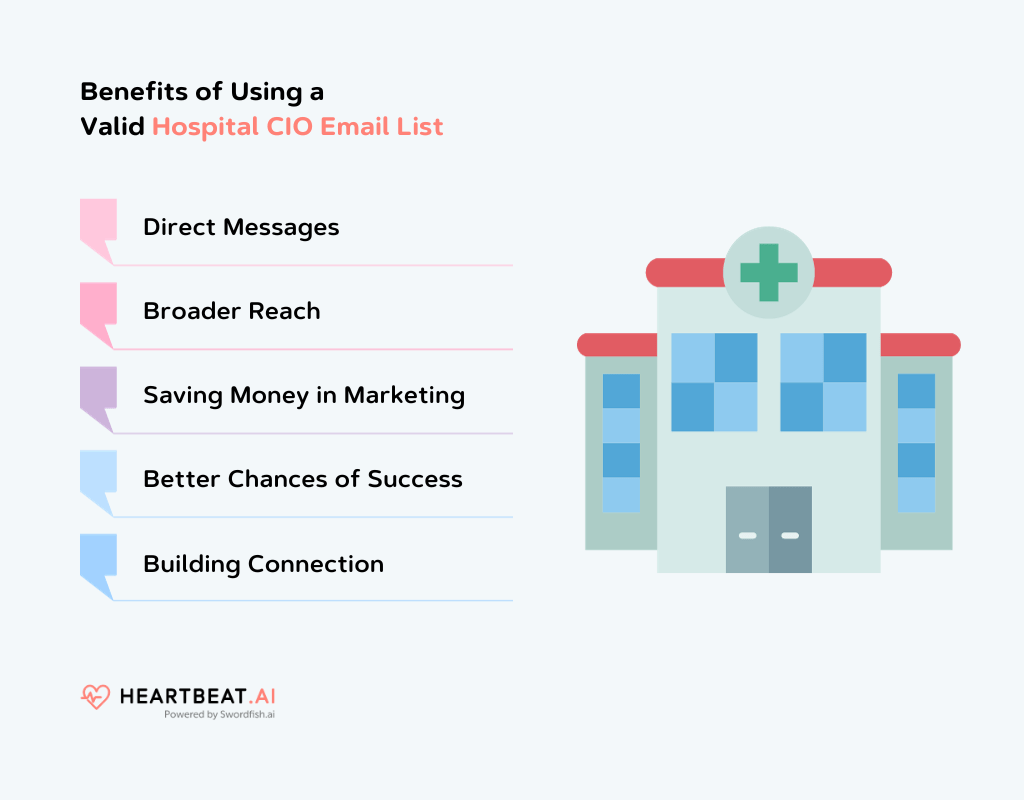 Benefits of Using a
Valid Hospital CIO Email List

Direct Messages

Broader Reach

Saving Money in Marketing

Better Chances of Success

Building Connection

HEARTBEAT.AI
Powered by Swordfish.ai